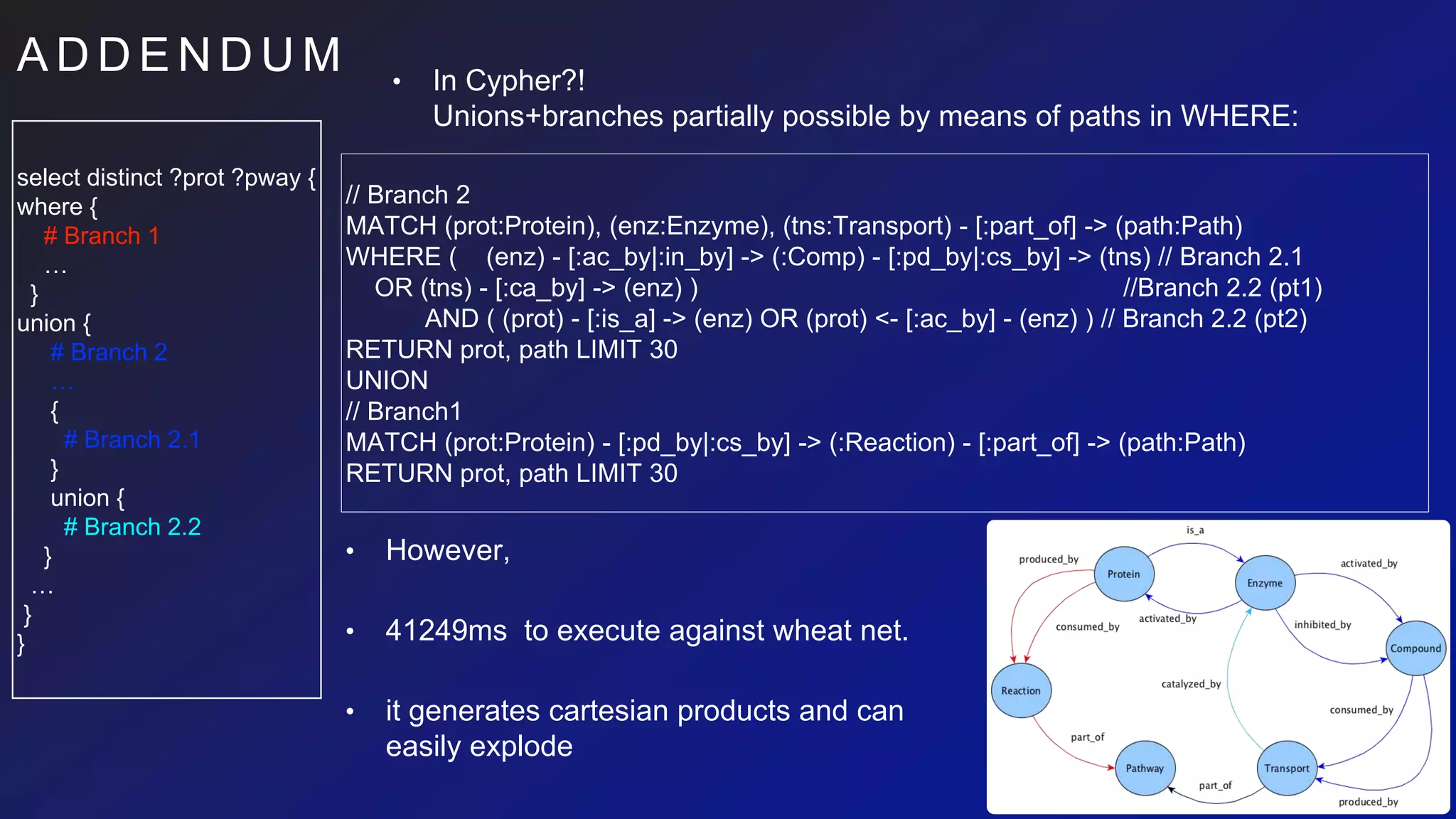 ADDENDUM

select distinct ?prot ?pway {
where {
# Branch 1
…
}
union {
# Branch 2
…
{
# Branch 2.1
}
union {
# Branch 2.2
}
…
}
}

• In Cypher?!
Unions+branches partially possible by means of paths in WHERE:

// Branch 2
MATCH (prot:Protein), (enz:Enzyme), (tns:Transport) - [:part_of] -> (path:Path)
WHERE ( (enz) - [:ac_by|:in_by] -> (:Comp) - [:pd_by|:cs_by] -> (tns) // Branch 2.1
OR (tns) - [:ca_by] -> (enz) ) //Branch 2.2 (pt1)
AND ( (prot) - [:is_a] -> (enz) OR (prot) <- [:ac_by] - (enz) ) // Branch 2.2 (pt2)
RETURN prot, path LIMIT 30
UNION
// Branch1
MATCH (prot:Protein) - [:pd_by|:cs_by] -> (:Reaction) - [:part_of] -> (path:Path)
RETURN prot, path LIMIT 30

• However,

• 41249ms to execute against wheat net.

• it generates cartesian products and can easily explode

is_a
produced_by
Protein
Enzyme
activated_by
consumed_by
activated_by
inhibited_by
Compound
Reaction
catalyzed_by
consumed_by
part_of
Pathway
Transport
part_of
produced_by